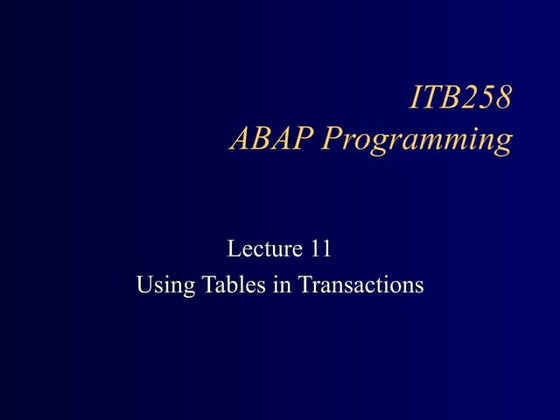 ITB258
ABAP Programming

Lecture 11
Using Tables in Transactions